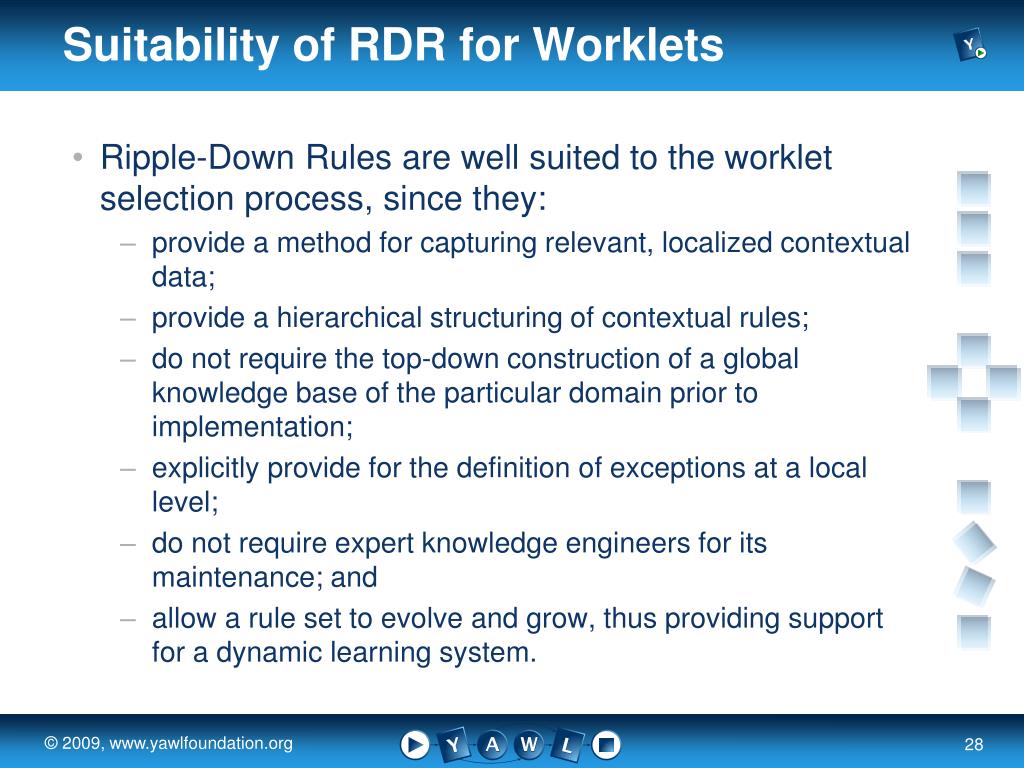 Suitability of RDR for Worklets

Y

• Ripple-Down Rules are well suited to the worklet selection process, since they:
– provide a method for capturing relevant, localized contextual data;
– provide a hierarchical structuring of contextual rules;
– do not require the top-down construction of a global knowledge base of the particular domain prior to implementation;
– explicitly provide for the definition of exceptions at a local level;
– do not require expert knowledge engineers for its maintenance; and
– allow a rule set to evolve and grow, thus providing support for a dynamic learning system.

© 2009, www.yawlfoundation.org

Y A W L

28